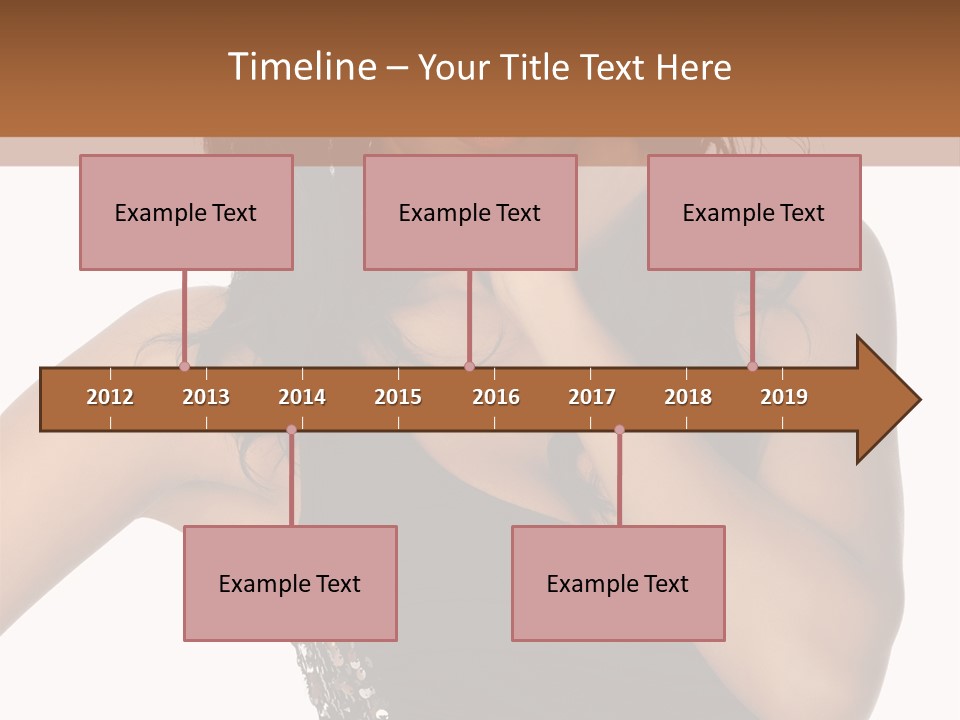 Timeline – Your Title Text Here

Example Text

Example Text

Example Text

2012 2013 2014 2015 2016 2017 2018 2019

Example Text

Example Text